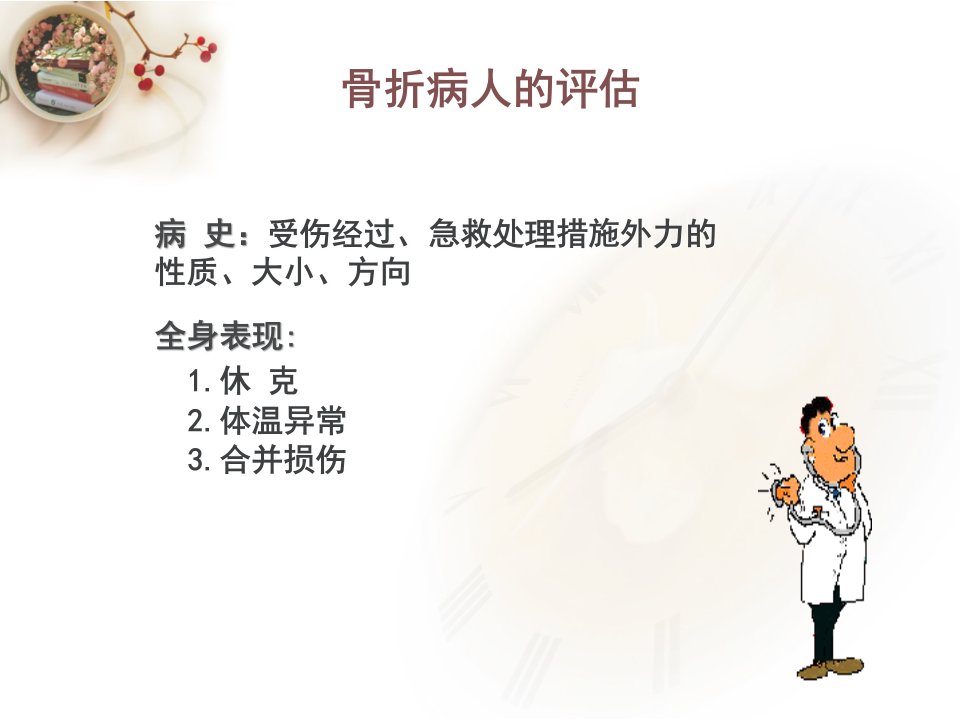 骨折病人的评估

病 史：受伤经过、急救处理措施外力的性质、大小、方向

全身表现:
1. 休 克
2. 体温异常
3. 合并损伤